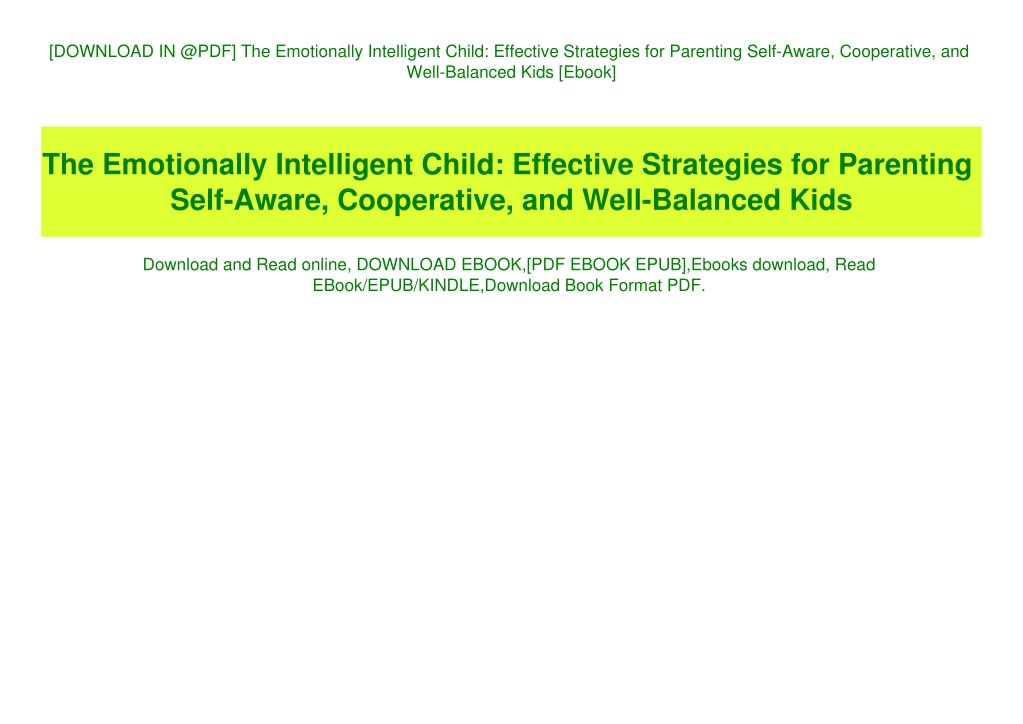 [DOWNLOAD IN @PDF] The Emotionally Intelligent Child: Effective Strategies for Parenting Self-Aware, Cooperative, and Well-Balanced Kids [Ebook]

The Emotionally Intelligent Child: Effective Strategies for Parenting Self-Aware, Cooperative, and Well-Balanced Kids

Download and Read online, DOWNLOAD EBOOK,[PDF EBOOK EPUB],Ebooks download, Read EBook/EPUB/KINDLE,Download Book Format PDF.